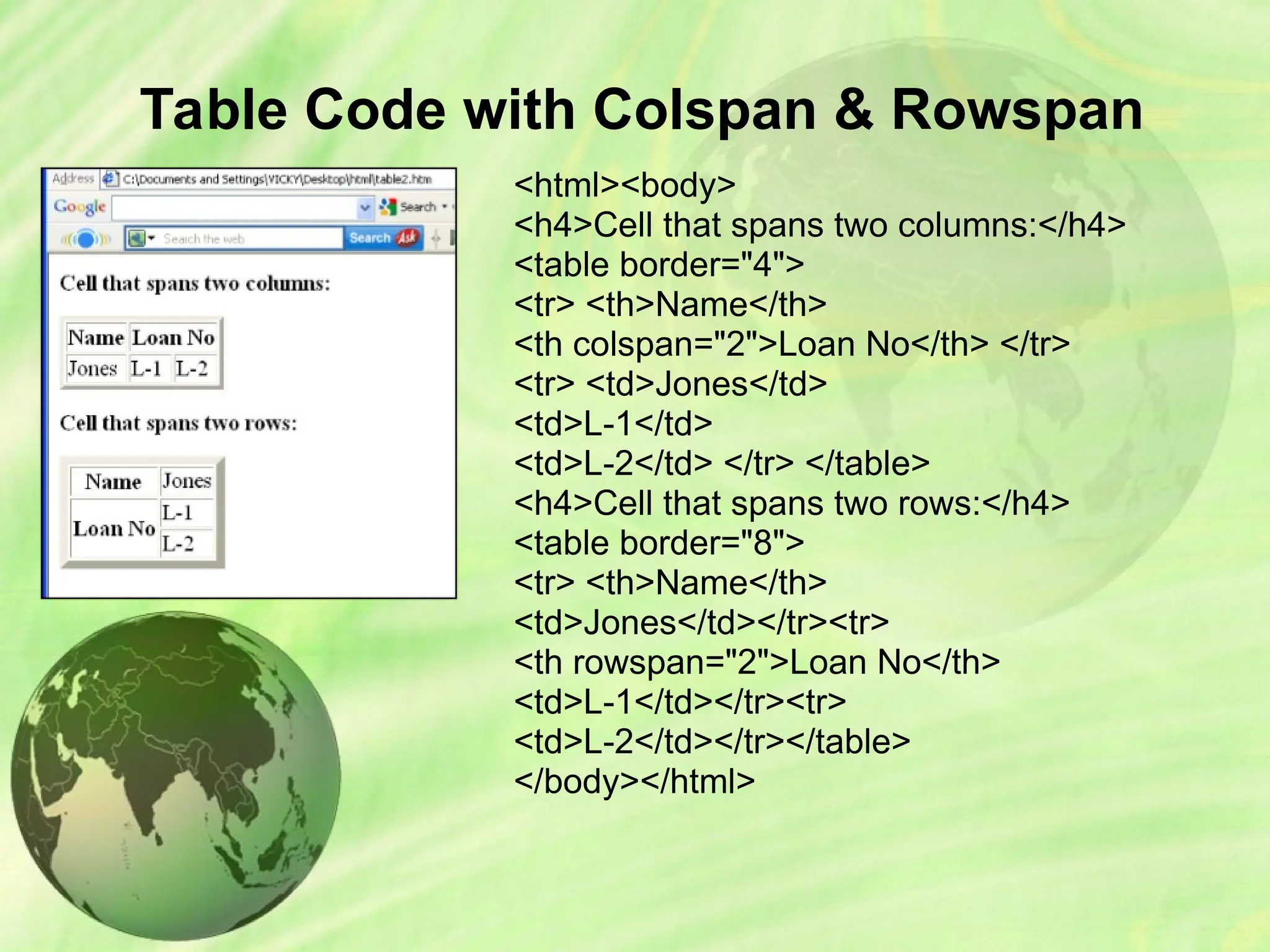 Table Code with Colspan & Rowspan

Address C:\Documents and Settings\VICKY\Desktop\html\table2.htm

Google Search

Search the web Search Ask

Cell that spans two columns:

| Name | Loan No | |
|---|---|---|
| Jones | L-1 | L-2 |

Cell that spans two rows:

| Name | Jones |
|---|---|
| Loan No | L-1 |
| | L-2 |

<html><body>
<h4>Cell that spans two columns:</h4>
<table border="4">
<tr> <th>Name</th>
<th colspan="2">Loan No</th> </tr>
<tr> <td>Jones</td>
<td>L-1</td>
<td>L-2</td> </tr> </table>
<h4>Cell that spans two rows:</h4>
<table border="8">
<tr> <th>Name</th>
<td>Jones</td></tr><tr>
<th rowspan="2">Loan No</th>
<td>L-1</td></tr><tr>
<td>L-2</td></tr></table>
</body></html>